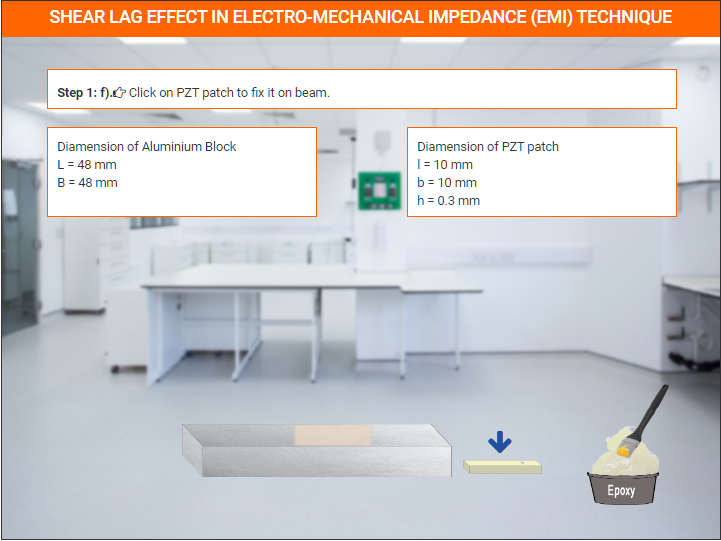 SHEAR LAG EFFECT IN ELECTRO-MECHANICAL IMPEDANCE (EMI) TECHNIQUE

Step 1: f). Click on PZT patch to fix it on beam.

Diamension of Aluminium Block
L = 48 mm
B = 48 mm

Diamension of PZT patch
l = 10 mm
b = 10 mm
h = 0.3 mm

Epoxy